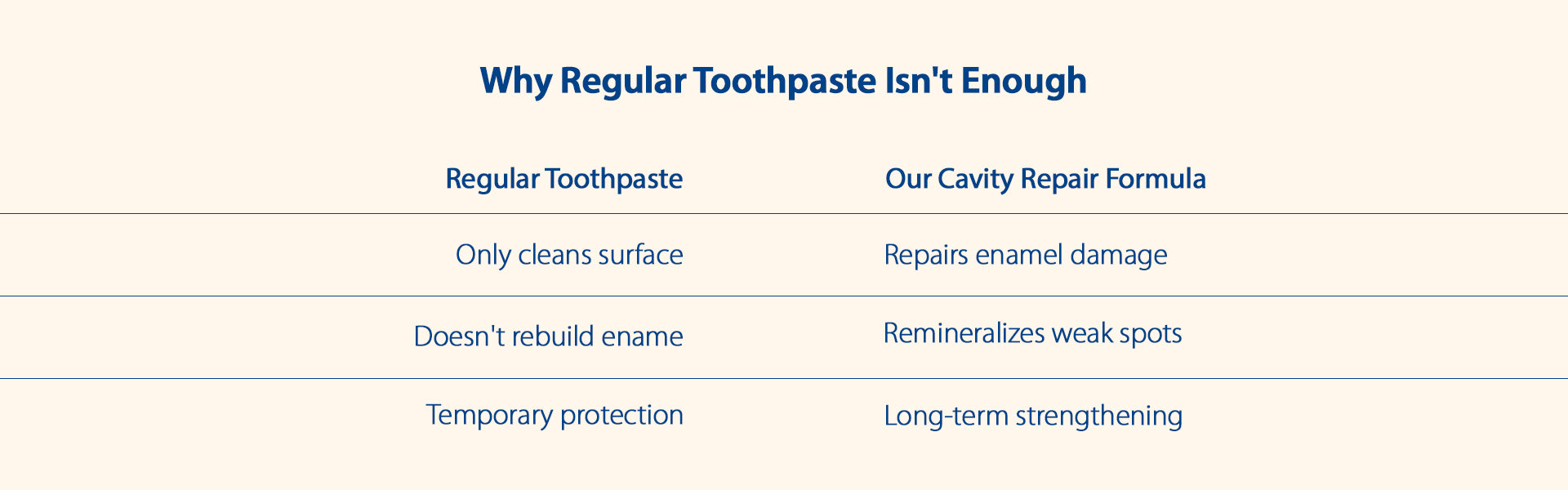 Why Regular Toothpaste Isn't Enough

| Regular Toothpaste | Our Cavity Repair Formula |
|---|---|
| Only cleans surface | Repairs enamel damage |
| Doesn't rebuild ename | Remineralizes weak spots |
| Temporary protection | Long-term strengthening |